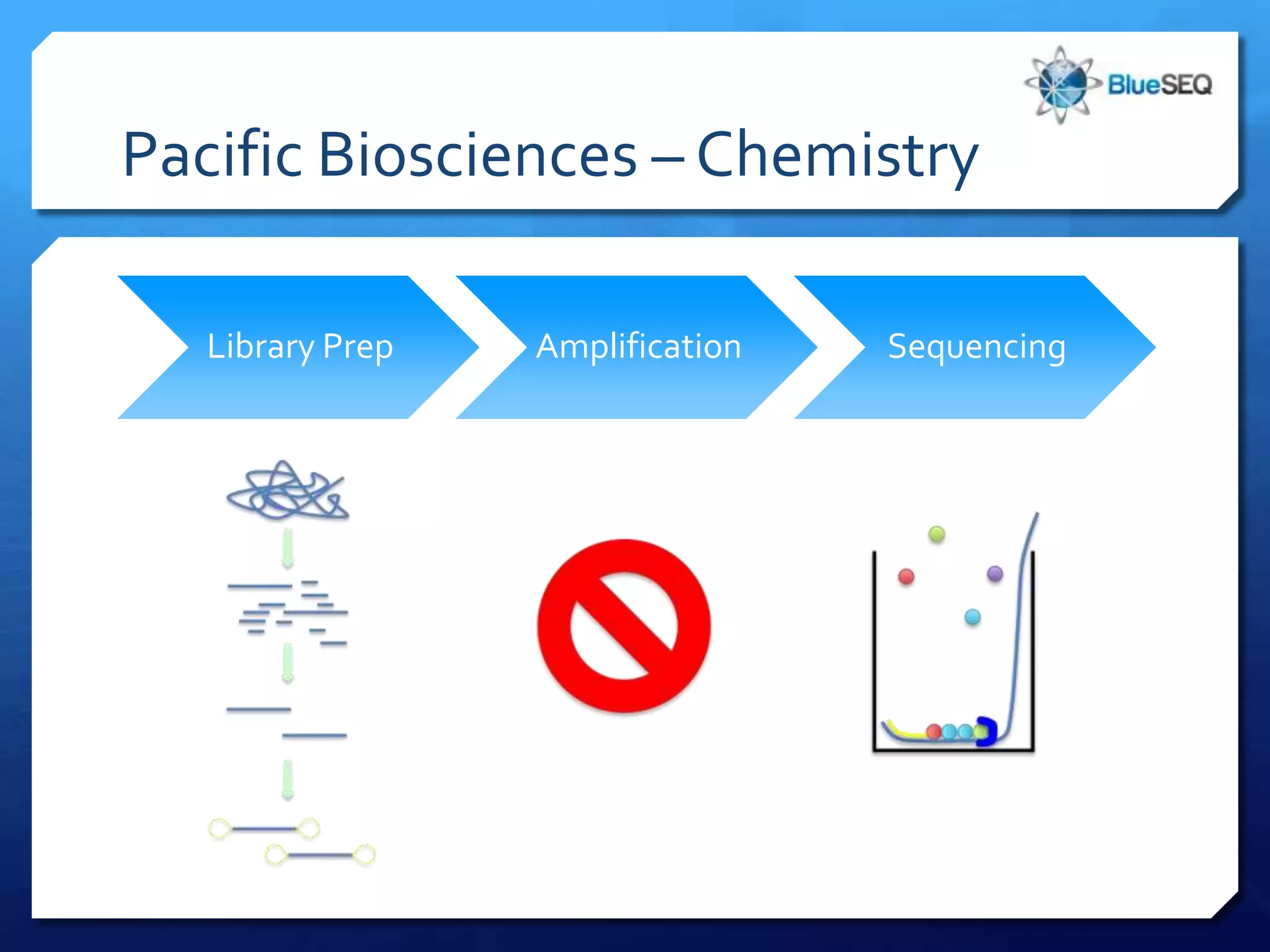 BlueSEQ

Pacific Biosciences – Chemistry

Library Prep

Amplification

Sequencing